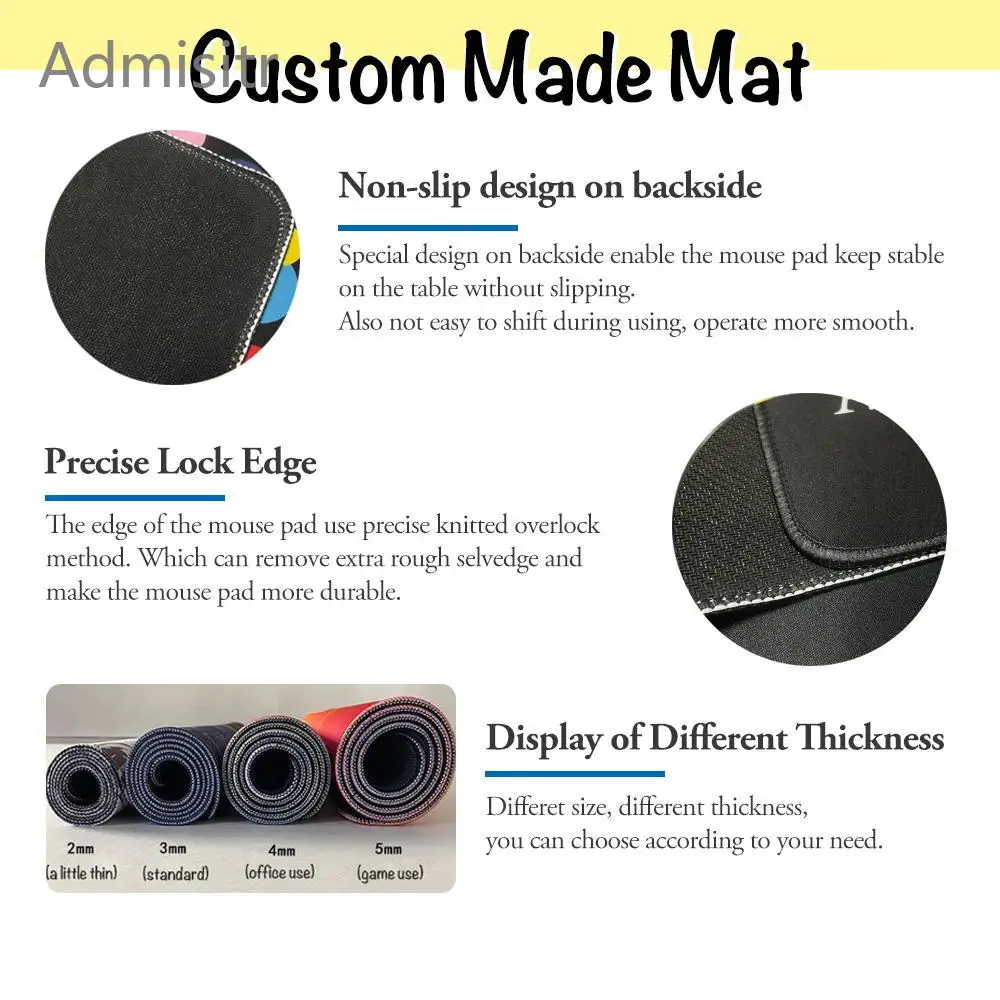 Admisitr

Custom Made Mat

Non-slip design on backside

Special design on backside enable the mouse pad keep stable on the table without slipping.
Also not easy to shift during using, operate more smooth.

Precise Lock Edge

The edge of the mouse pad use precise knitted overlock method. Which can remove extra rough selvedge and make the mouse pad more durable.

2mm
(a little thin)

3mm
(standard)

4mm
(office use)

5mm
(game use)

Display of Different Thickness

Differet size, different thickness,
you can choose according to your need.